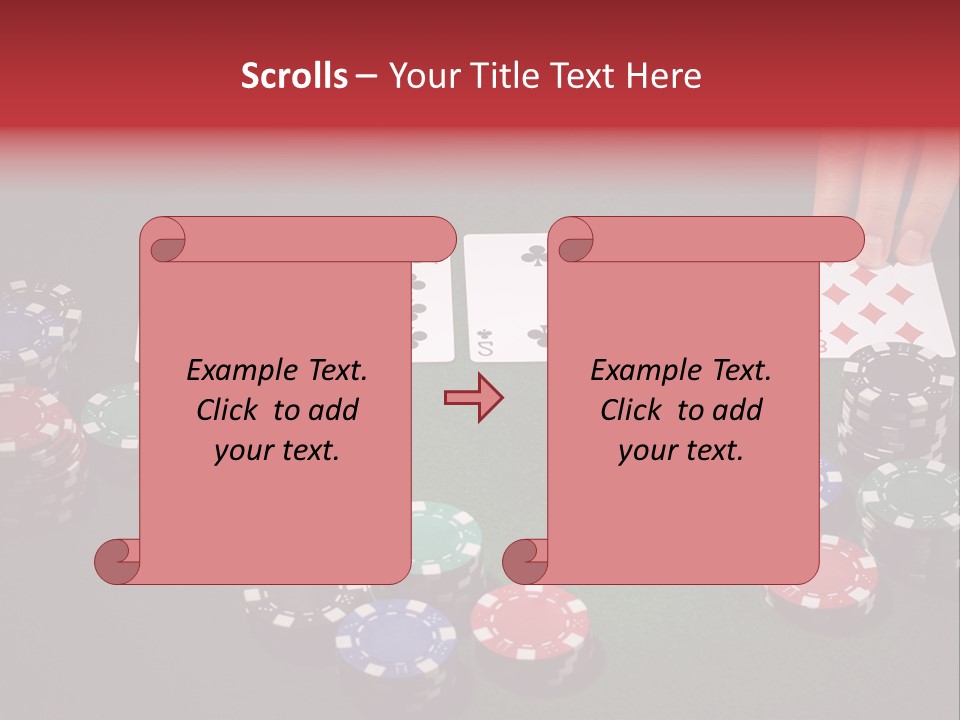 Scrolls – Your Title Text Here

Example Text. Click to add your text.

Example Text. Click to add your text.